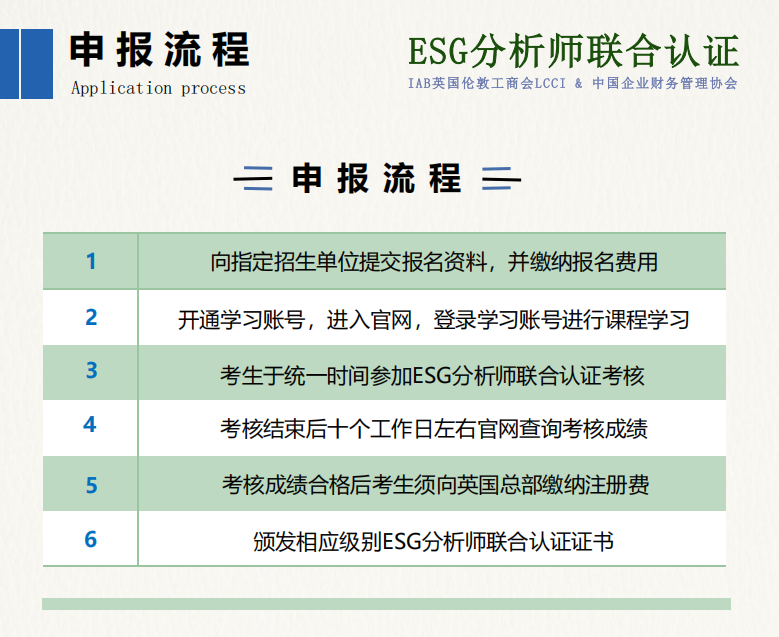 申报流程
Application process

ESG分析师联合认证
IAB英国伦敦工商会LCCI & 中国企业财务管理协会

申报流程

| 1 | 向指定招生单位提交报名资料，并缴纳报名费用 |
|---|---|
| 2 | 开通学习账号，进入官网，登录学习账号进行课程学习 |
| 3 | 考生于统一时间参加ESG分析师联合认证考核 |
| 4 | 考核结束后十个工作日左右官网查询考核成绩 |
| 5 | 考核成绩合格后考生须向英国总部缴纳注册费 |
| 6 | 颁发相应级别ESG分析师联合认证证书 |